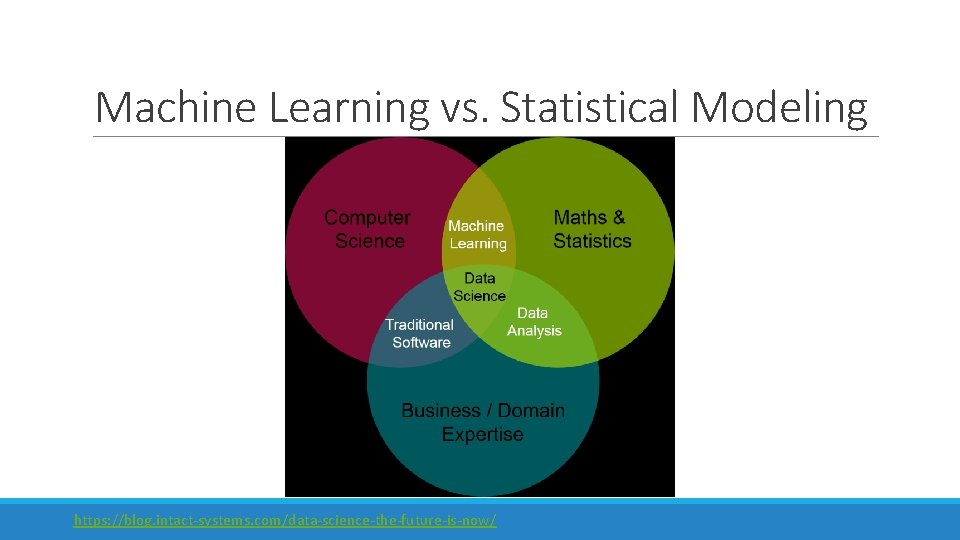 Machine Learning vs. Statistical Modeling

Computer Science

Machine Learning

Maths & Statistics

Data Science

Traditional Software

Data Analysis

Business / Domain Expertise

https://blog.intact-systems.com/data-science-the-future-is-now/